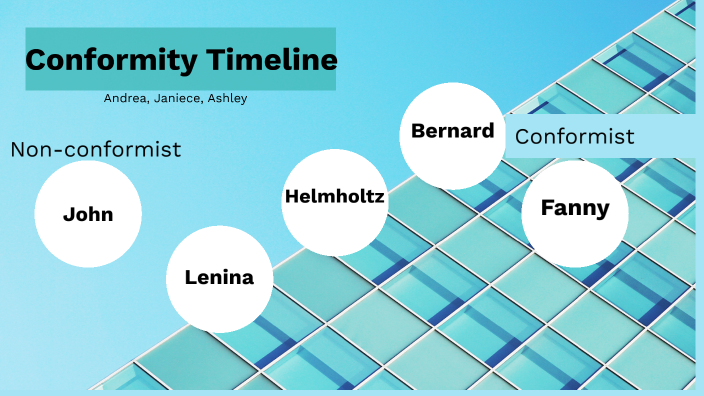 Conformity Timeline

Andrea, Janiece, Ashley

Non-conformist

John

Lenina

Helmholtz

Bernard

Conformist

Fanny